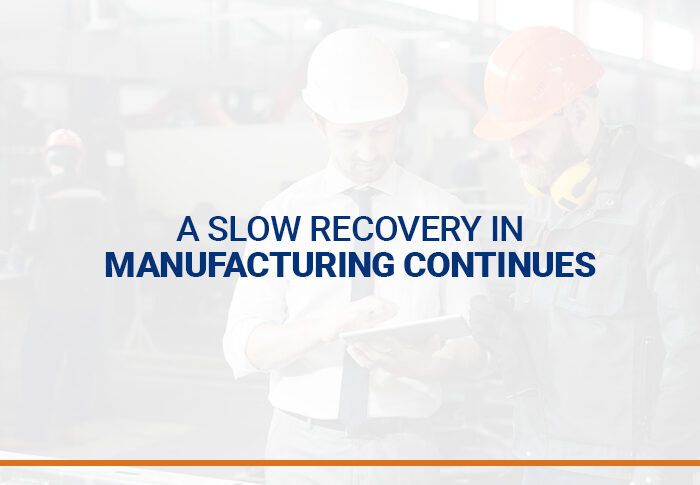 A SLOW RECOVERY IN
MANUFACTURING CONTINUES